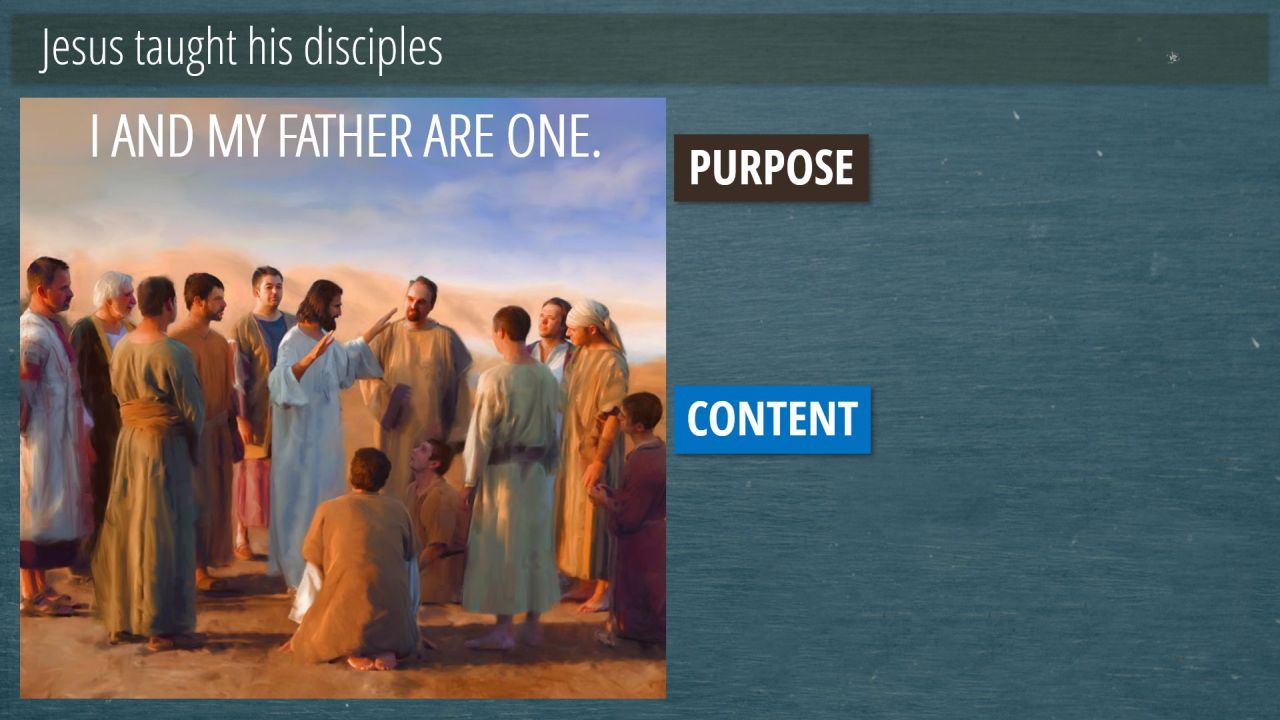 Jesus taught his disciples

I AND MY FATHER ARE ONE.

PURPOSE

CONTENT